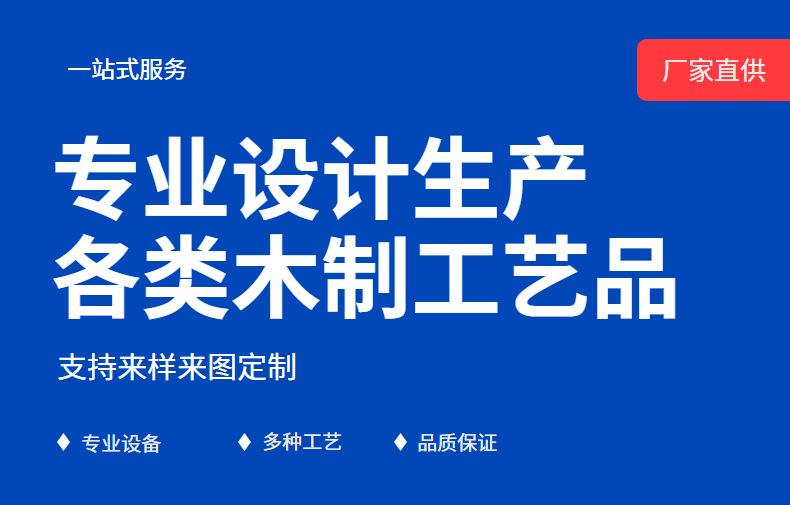 一站式服务

厂家直供

专业设计生产
各类木制工艺品

支持来样来图定制

♦ 专业设备 ♦ 多种工艺 ♦ 品质保证